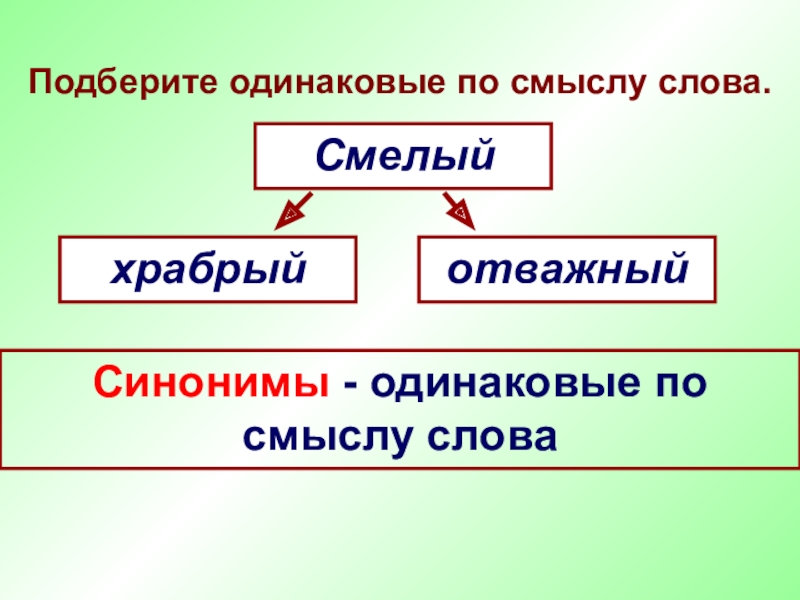 Подберите одинаковые по смыслу слова.

Смелый

храбрый

отважный

Синонимы - одинаковые по смыслу слова